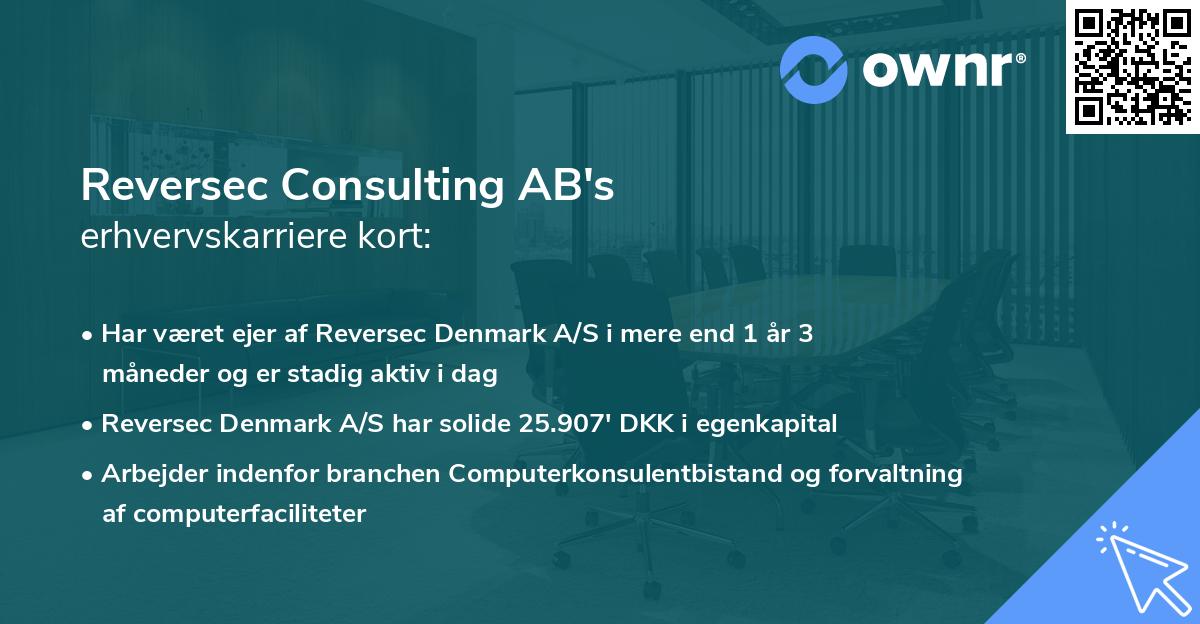 ownr®

Reversec Consulting AB's
erhvervskarriere kort:

• Har været ejer af Reversec Denmark A/S i mere end 1 år 3 måneder og er stadig aktiv i dag

• Reversec Denmark A/S har solide 25.907' DKK i egenkapital

• Arbejder indenfor branchen Computerkonsulentbistand og forvaltning af computerfaciliteter